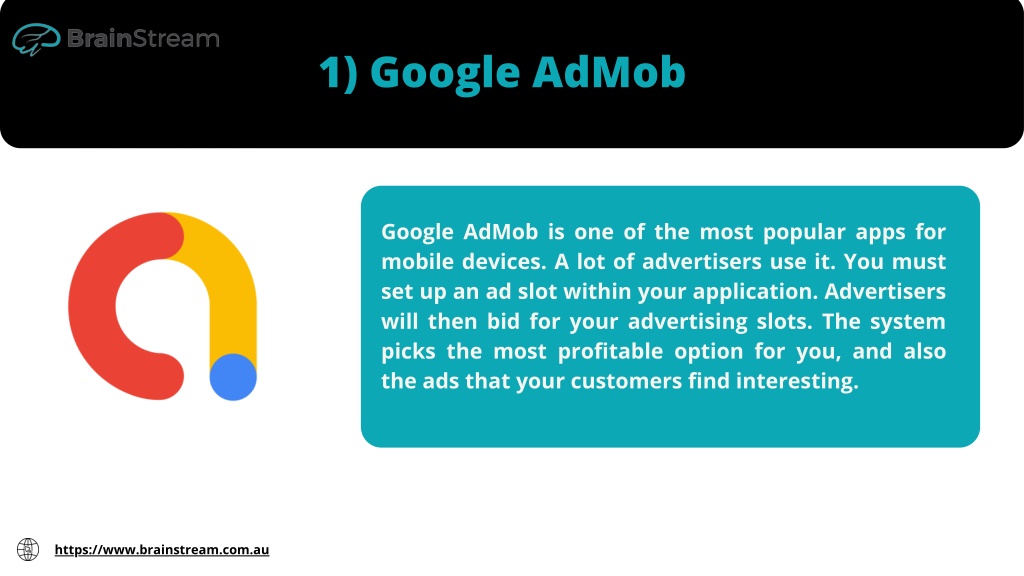 BrainStream

1) Google AdMob

Google AdMob is one of the most popular apps for mobile devices. A lot of advertisers use it. You must set up an ad slot within your application. Advertisers will then bid for your advertising slots. The system picks the most profitable option for you, and also the ads that your customers find interesting.

https://www.brainstream.com.au